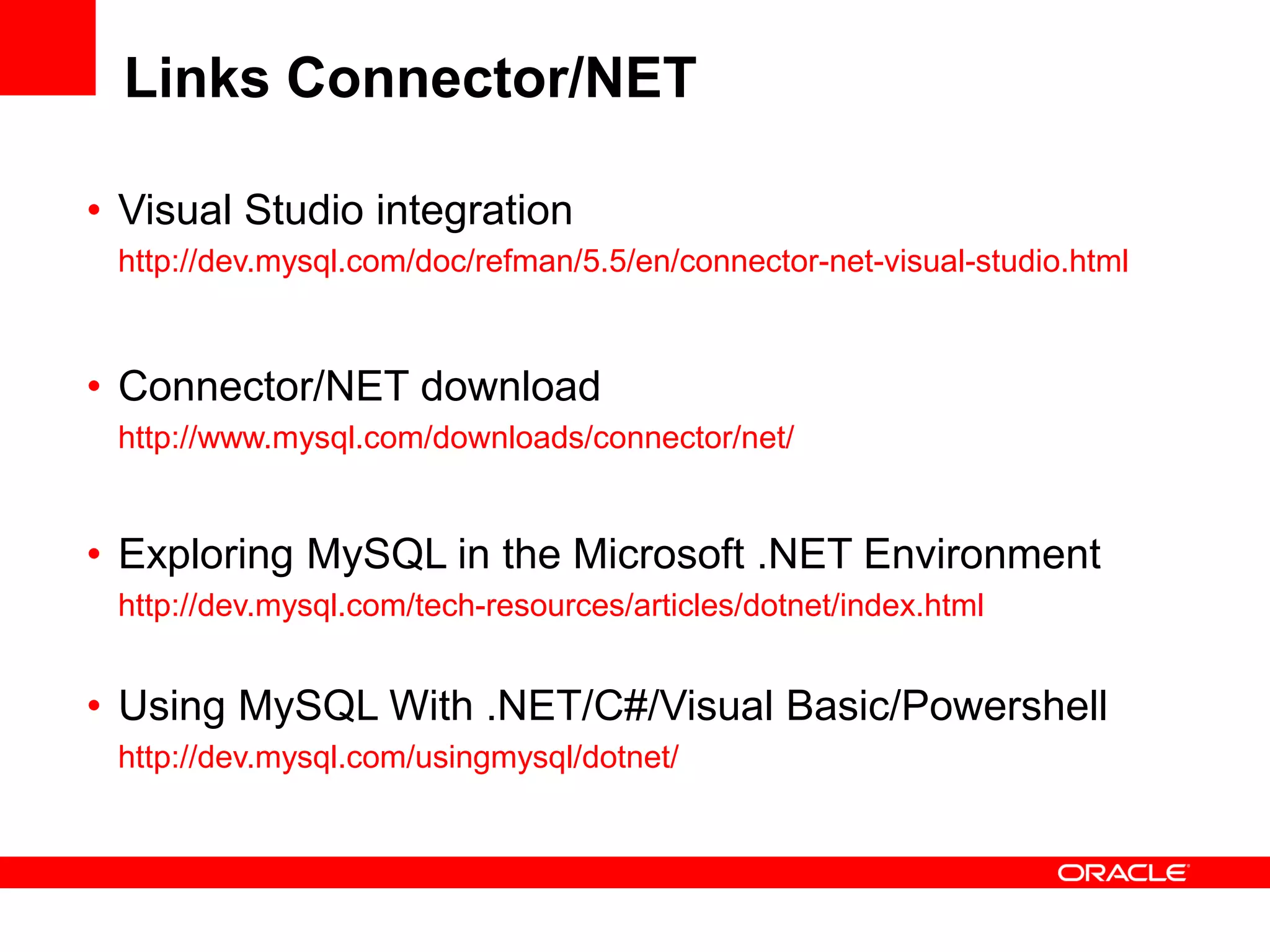 Links Connector/NET

• Visual Studio integration
http://dev.mysql.com/doc/refman/5.5/en/connector-net-visual-studio.html

• Connector/NET download
http://www.mysql.com/downloads/connector/net/

• Exploring MySQL in the Microsoft .NET Environment
http://dev.mysql.com/tech-resources/articles/dotnet/index.html

• Using MySQL With .NET/C#/Visual Basic/Powershell
http://dev.mysql.com/usingmysql/dotnet/

ORACLE